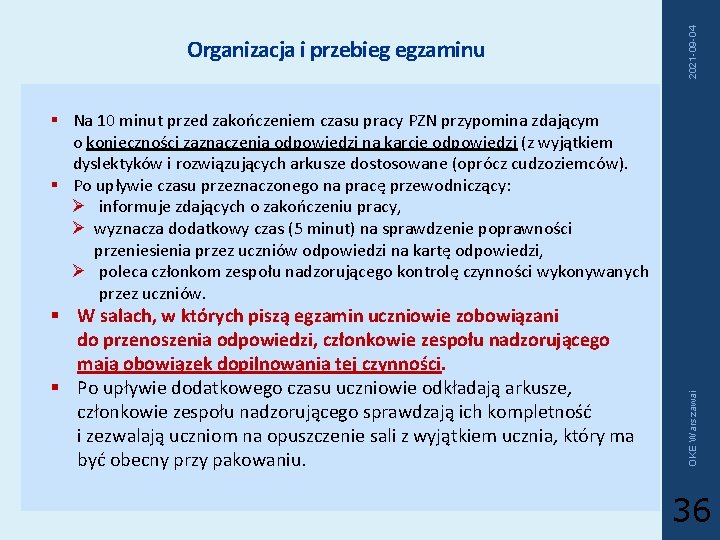 Organizacja i przebieg egzaminu

2021-09-04

▪ Na 10 minut przed zakończeniem czasu pracy PZN przypomina zdającym o konieczności zaznaczenia odpowiedzi na karcie odpowiedzi (z wyjątkiem dyslektyków i rozwiązujących arkusze dostosowane (oprócz cudzoziemców).
▪ Po upływie czasu przeznaczonego na pracę przewodniczący:
➢ informuje zdających o zakończeniu pracy,
➢ wyznacza dodatkowy czas (5 minut) na sprawdzenie poprawności przeniesienia przez uczniów odpowiedzi na kartę odpowiedzi,
➢ poleca członkom zespołu nadzorującego kontrolę czynności wykonywanych przez uczniów.
▪ W salach, w których piszą egzamin uczniowie zobowiązani do przenoszenia odpowiedzi, członkowie zespołu nadzorującego mają obowiązek dopilnowania tej czynności.
▪ Po upływie dodatkowego czasu uczniowie odkładają arkusze, członkowie zespołu nadzorującego sprawdzają ich kompletność i zezwalają uczniom na opuszczenie sali z wyjątkiem ucznia, który ma być obecny przy pakowaniu.

OKE Warszawa

36